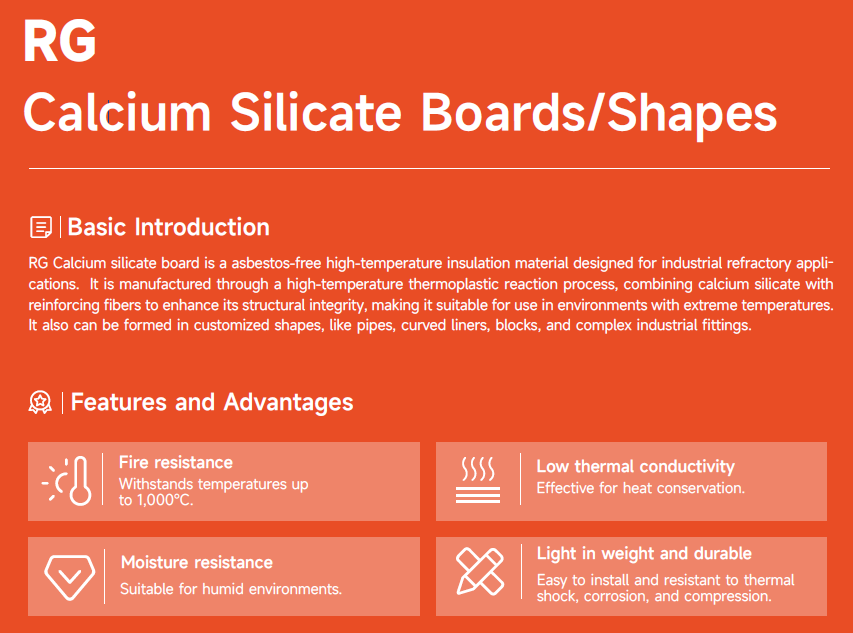 RG
Calcium Silicate Boards/Shapes

Basic Introduction

RG Calcium silicate board is a asbestos-free high-temperature insulation material designed for industrial refractory applications. It is manufactured through a high-temperature thermoplastic reaction process, combining calcium silicate with reinforcing fibers to enhance its structural integrity, making it suitable for use in environments with extreme temperatures. It also can be formed in customized shapes, like pipes, curved liners, blocks, and complex industrial fittings.

Features and Advantages

Fire resistance
Withstands temperatures up to 1,000°C.

Low thermal conductivity
Effective for heat conservation.

Moisture resistance
Suitable for humid environments.

Light in weight and durable
Easy to install and resistant to thermal shock, corrosion, and compression.